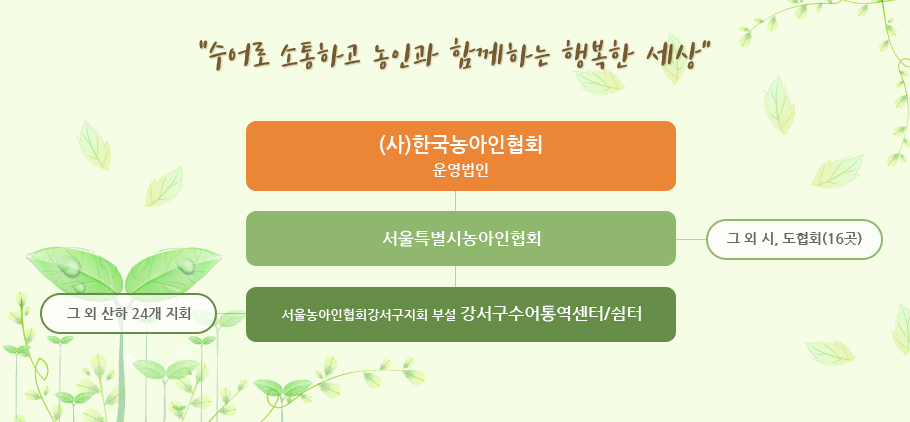 "수어로 소통하고 농인과 함께하는 행복한 세상"

(사)한국농아인협회
운영법인

서울특별시농아인협회

그 외 시, 도협회(16곳)

그 외 산하 24개 지회

서울농아인협회강서구지회 부설 강서구수어통역센터/쉼터